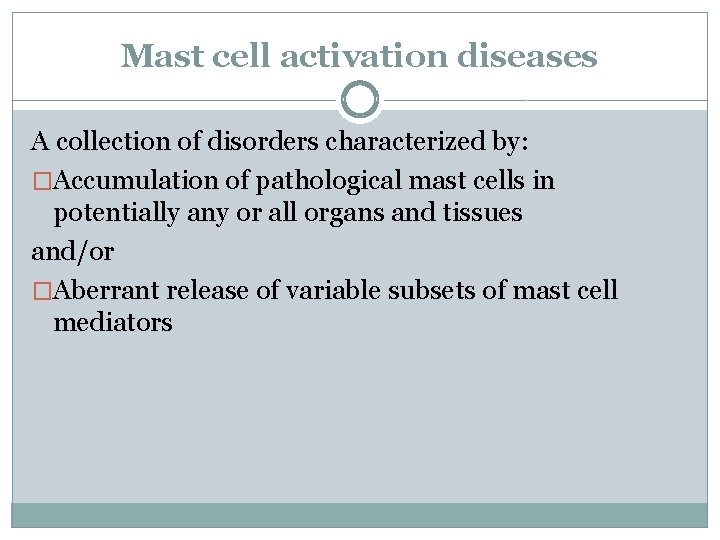 Mast cell activation diseases

A collection of disorders characterized by:

□Accumulation of pathological mast cells in potentially any or all organs and tissues

and/or

□Aberrant release of variable subsets of mast cell mediators